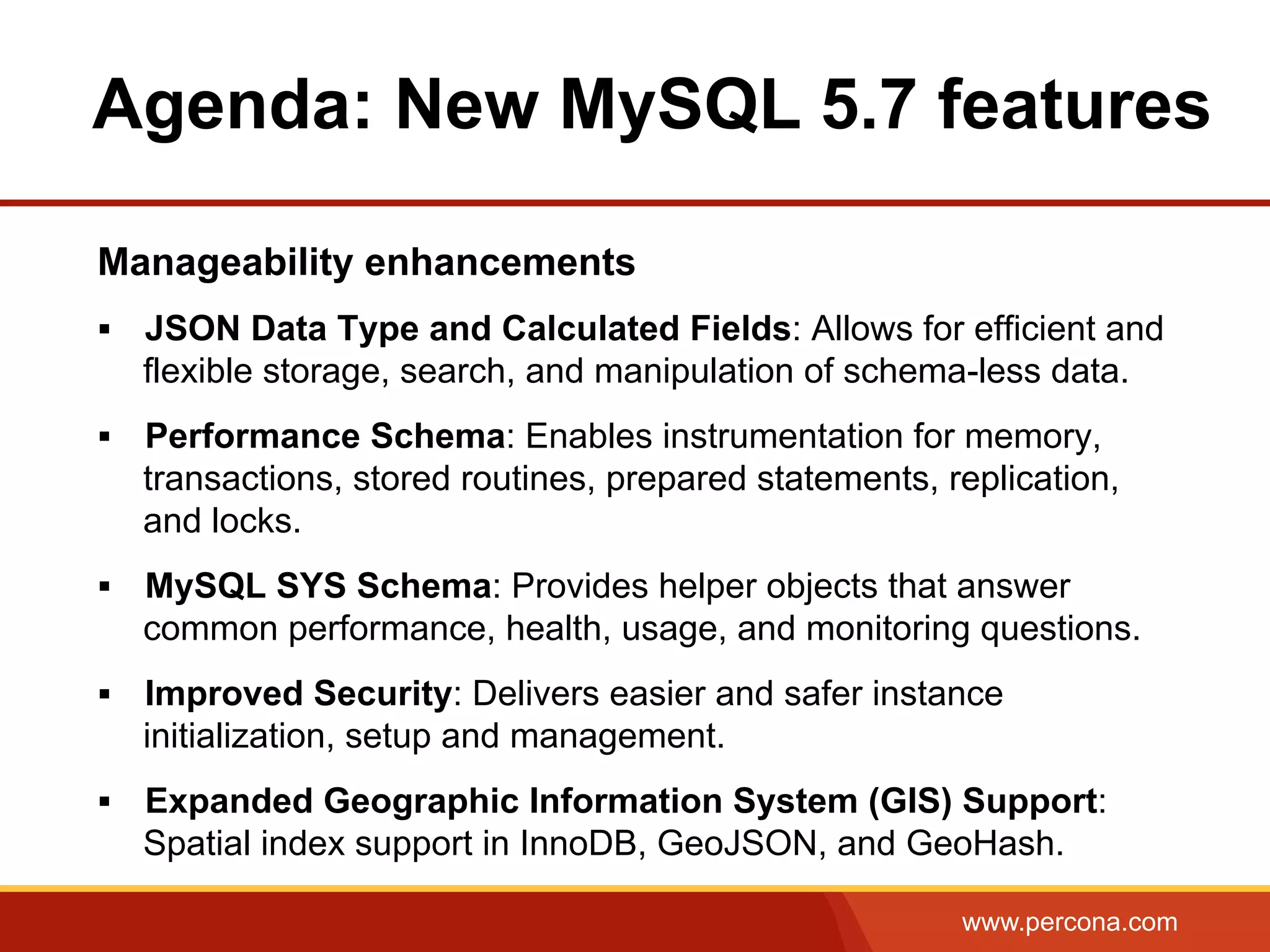 Agenda: New MySQL 5.7 features

Manageability enhancements

▪ JSON Data Type and Calculated Fields: Allows for efficient and flexible storage, search, and manipulation of schema-less data.

▪ Performance Schema: Enables instrumentation for memory, transactions, stored routines, prepared statements, replication, and locks.

▪ MySQL SYS Schema: Provides helper objects that answer common performance, health, usage, and monitoring questions.

▪ Improved Security: Delivers easier and safer instance initialization, setup and management.

▪ Expanded Geographic Information System (GIS) Support: Spatial index support in InnoDB, GeoJSON, and GeoHash.

www.percona.com